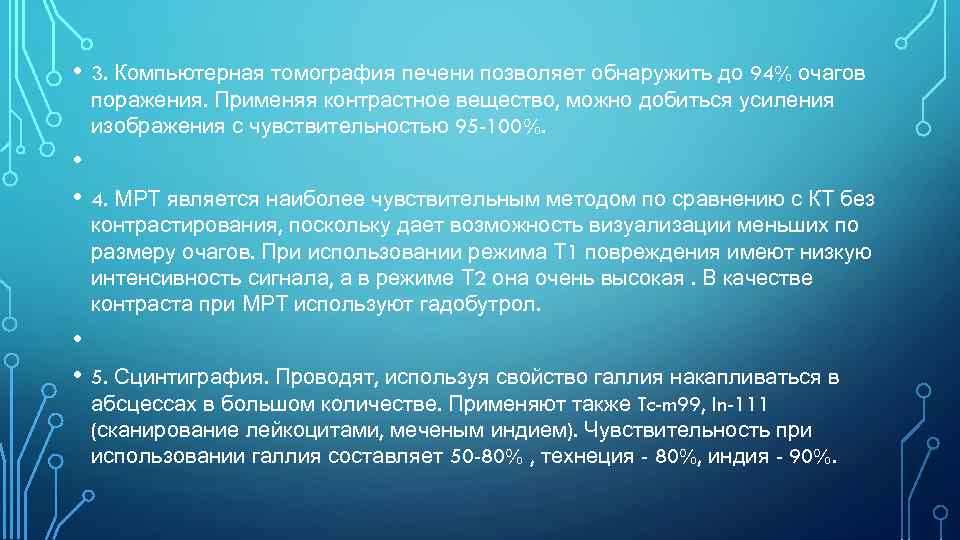 • 3. Компьютерная томография печени позволяет обнаружить до 94% очагов поражения. Применяя контрастное вещество, можно добиться усиления изображения с чувствительностью 95-100%.

•

• 4. МРТ является наиболее чувствительным методом по сравнению с КТ без контрастирования, поскольку дает возможность визуализации меньших по размеру очагов. При использовании режима Т1 повреждения имеют низкую интенсивность сигнала, а в режиме Т2 она очень высокая . В качестве контраста при МРТ используют гадобутрол.

•

• 5. Сцинтиграфия. Проводят, используя свойство галлия накапливаться в абсцессах в большом количестве. Применяют также Tc-m99, In-111 (сканирование лейкоцитами, меченым индием). Чувствительность при использовании галлия составляет 50-80% , технеция - 80%, индия - 90%.